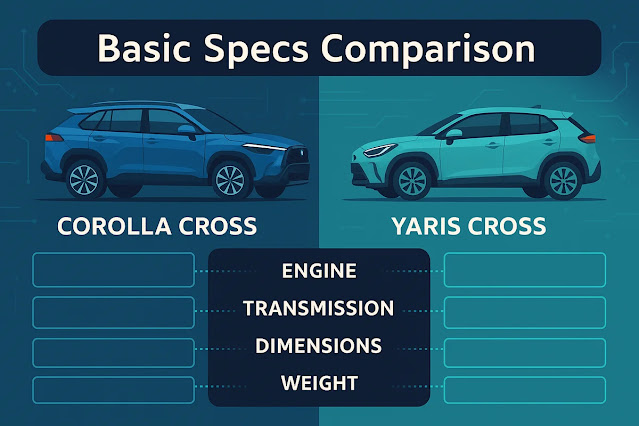 Basic Specs Comparison

COROLLA CROSS

YARIS CROSS

ENGINE

TRANSMISSION

DIMENSIONS

WEIGHT